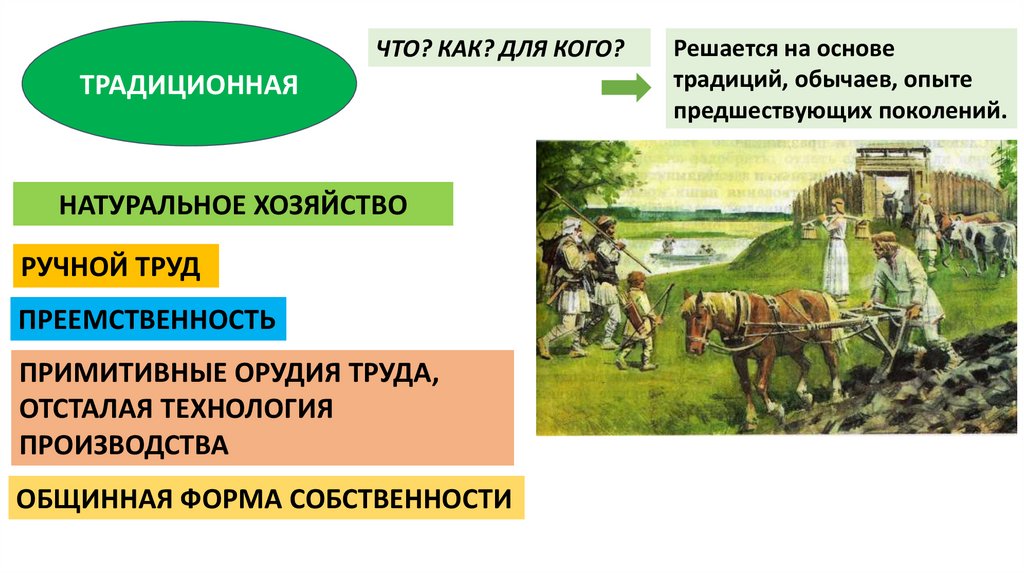 ТРАДИЦИОННАЯ

ЧТО? КАК? ДЛЯ КОГО?

Решается на основе традиций, обычаев, опыте предшествующих поколений.

НАТУРАЛЬНОЕ ХОЗЯЙСТВО

РУЧНОЙ ТРУД

ПРЕЕМСТВЕННОСТЬ

ПРИМИТИВНЫЕ ОРУДИЯ ТРУДА, ОТСТАЛАЯ ТЕХНОЛОГИЯ ПРОИЗВОДСТВА

ОБЩИННАЯ ФОРМА СОБСТВЕННОСТИ